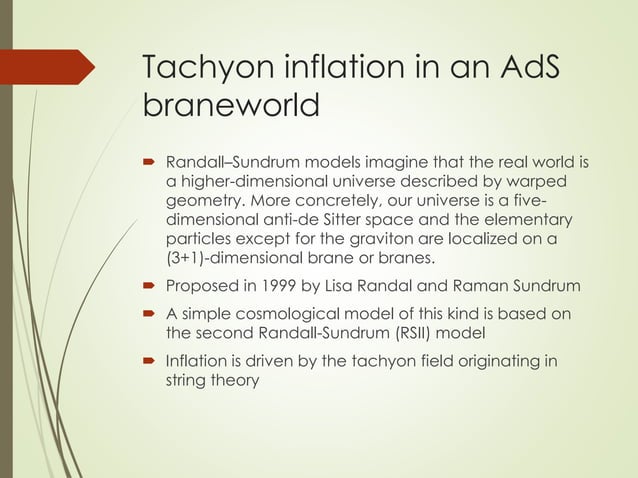 Tachyon inflation in an AdS braneworld

Randall–Sundrum models imagine that the real world is a higher-dimensional universe described by warped geometry. More concretely, our universe is a five-dimensional anti-de Sitter space and the elementary particles except for the graviton are localized on a (3+1)-dimensional brane or branes.

Proposed in 1999 by Lisa Randal and Raman Sundrum

A simple cosmological model of this kind is based on the second Randall-Sundrum (RSII) model

Inflation is driven by the tachyon field originating in string theory